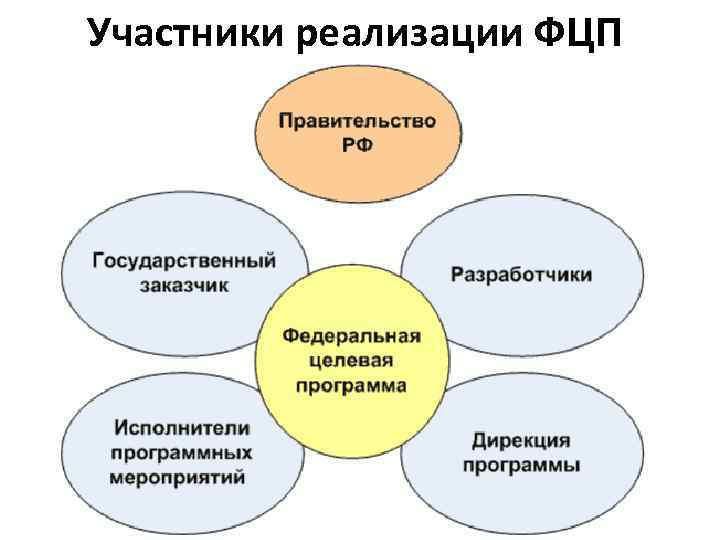 Участники реализации ФЦП

Правительство РФ

Государственный заказчик

Разработчики

Федеральная целевая программа

Исполнители программных мероприятий

Дирекция программы